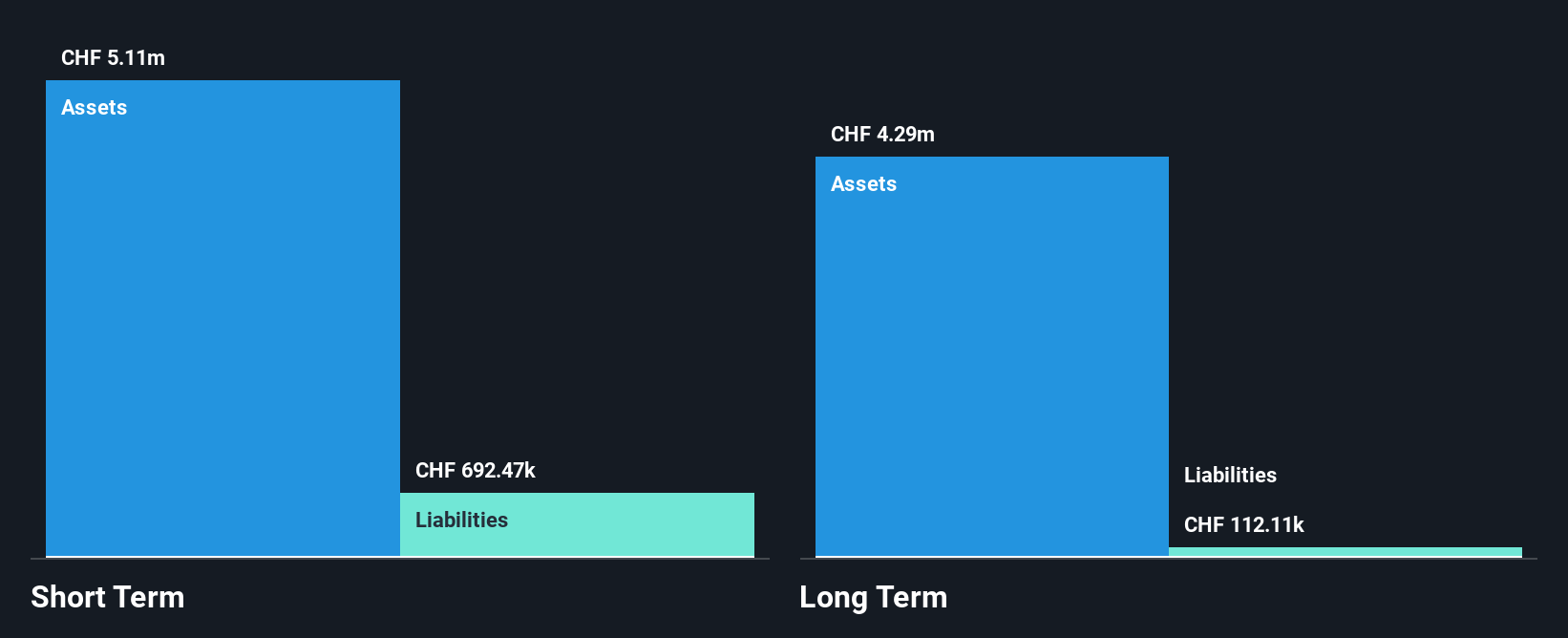 CHF 5.11m

Assets

CHF 692.47k

Liabilities

Short Term

CHF 4.29m

Assets

Liabilities

CHF 112.11k

Long Term